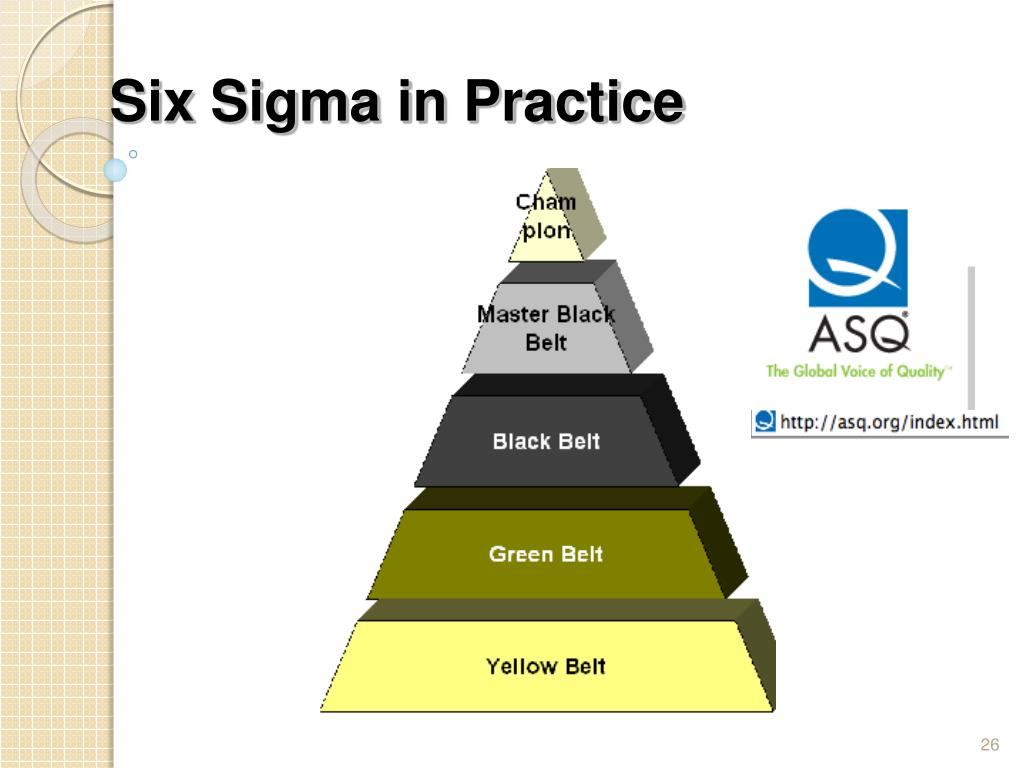 Six Sigma in Practice

Cham pion

Master Black Belt

Black Belt

Green Belt

Yellow Belt

ASQ

The Global Voice of Quality

http://asq.org/index.html

26